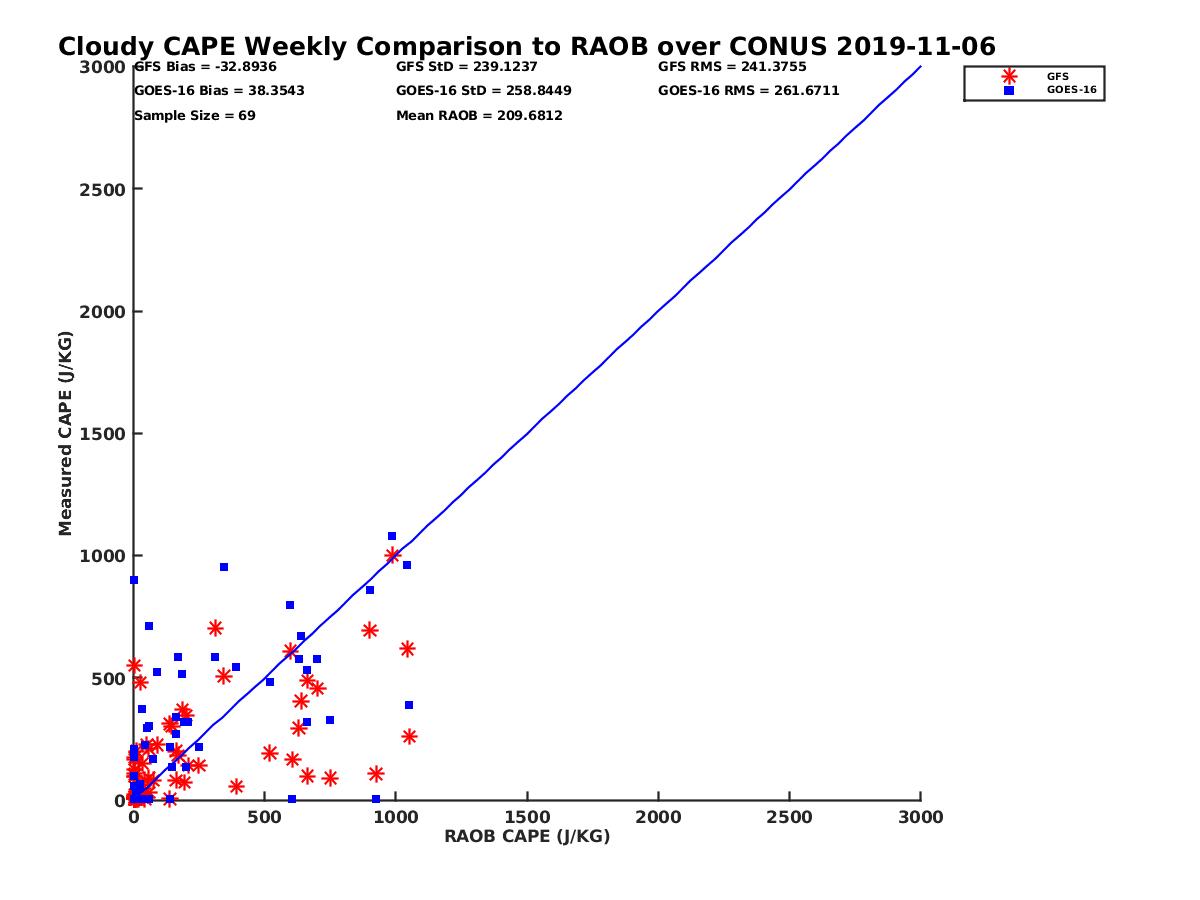 Cloudy CAPE Weekly Comparison to RAOB over CONUS 2019-11-06

GFS Bias = -32.8936
GOES-16 Bias = 38.3543
Sample Size = 69

GFS StD = 239.1237
GOES-16 StD = 258.8449
Mean RAOB = 209.6812

GFS RMS = 241.3755
GOES-16 RMS = 261.6711

GFS
GOES-16

Measured CAPE (J/KG)

3000
2500
2000
1500
1000
500
0

0
500
1000
1500
2000
2500
3000

RAOB CAPE (J/KG)